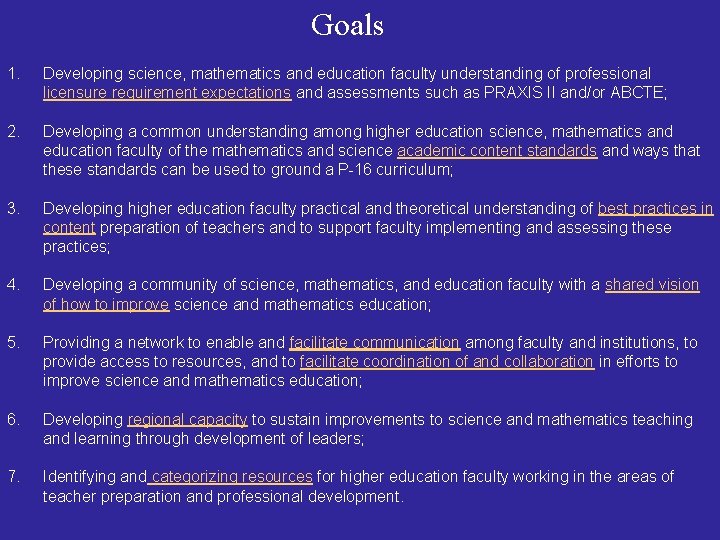 Goals

1. Developing science, mathematics and education faculty understanding of professional licensure requirement expectations and assessments such as PRAXIS II and/or ABCTE;

2. Developing a common understanding among higher education science, mathematics and education faculty of the mathematics and science academic content standards and ways that these standards can be used to ground a P-16 curriculum;

3. Developing higher education faculty practical and theoretical understanding of best practices in content preparation of teachers and to support faculty implementing and assessing these practices;

4. Developing a community of science, mathematics, and education faculty with a shared vision of how to improve science and mathematics education;

5. Providing a network to enable and facilitate communication among faculty and institutions, to provide access to resources, and to facilitate coordination of and collaboration in efforts to improve science and mathematics education;

6. Developing regional capacity to sustain improvements to science and mathematics teaching and learning through development of leaders;

7. Identifying and categorizing resources for higher education faculty working in the areas of teacher preparation and professional development.